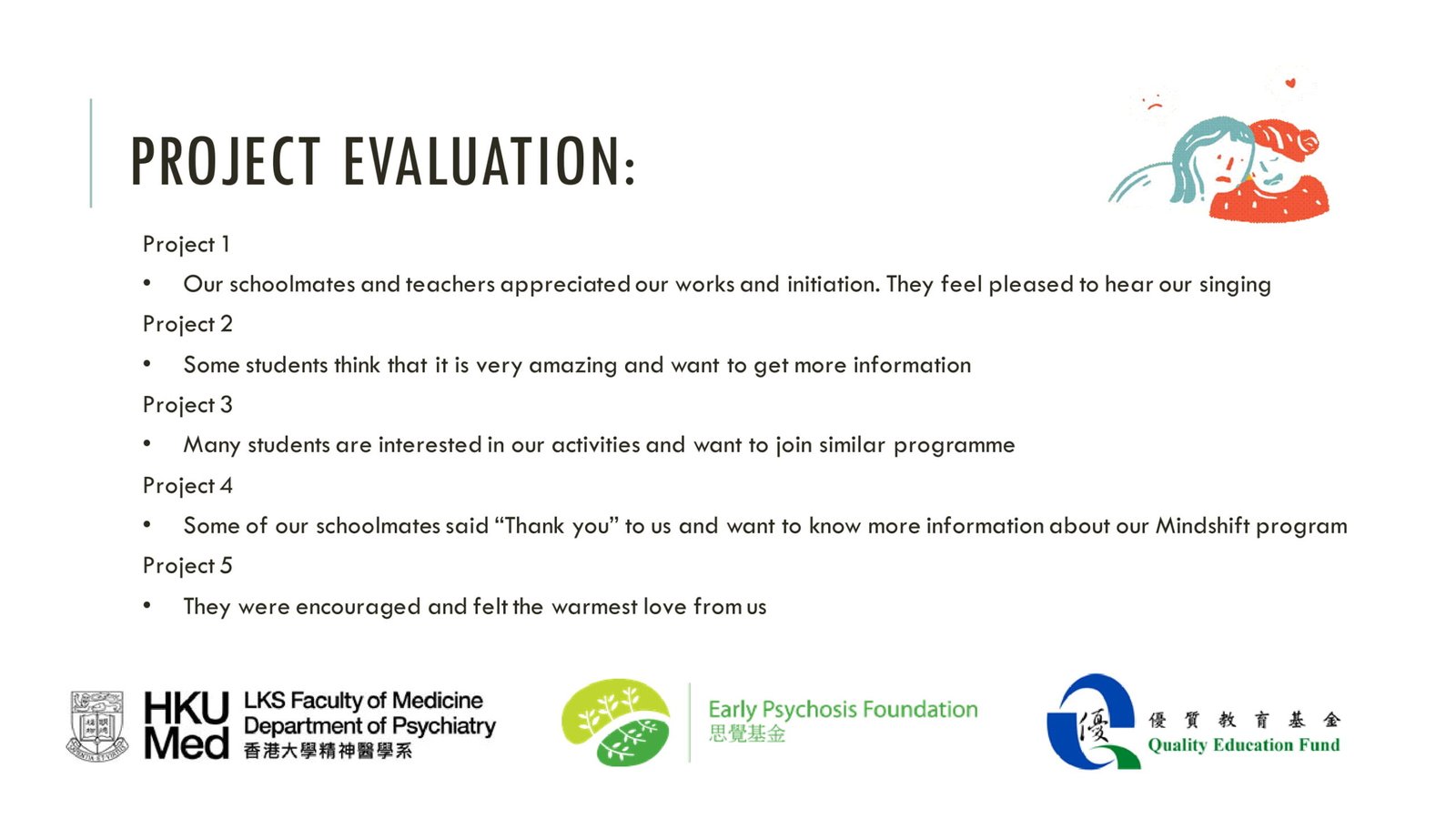 PROJECT EVALUATION:

Project 1

• Our schoolmates and teachers appreciated our works and initiation. They feel pleased to hear our singing

Project 2

• Some students think that it is very amazing and want to get more information

Project 3

• Many students are interested in our activities and want to join similar programme

Project 4

• Some of our schoolmates said “Thank you” to us and want to know more information about our Mindshift program

Project 5

• They were encouraged and felt the warmest love from us

HKU Med LKS Faculty of Medicine Department of Psychiatry 香港大學精神醫學系

Early Psychosis Foundation 思覺基金

優 優質教育基金 Quality Education Fund